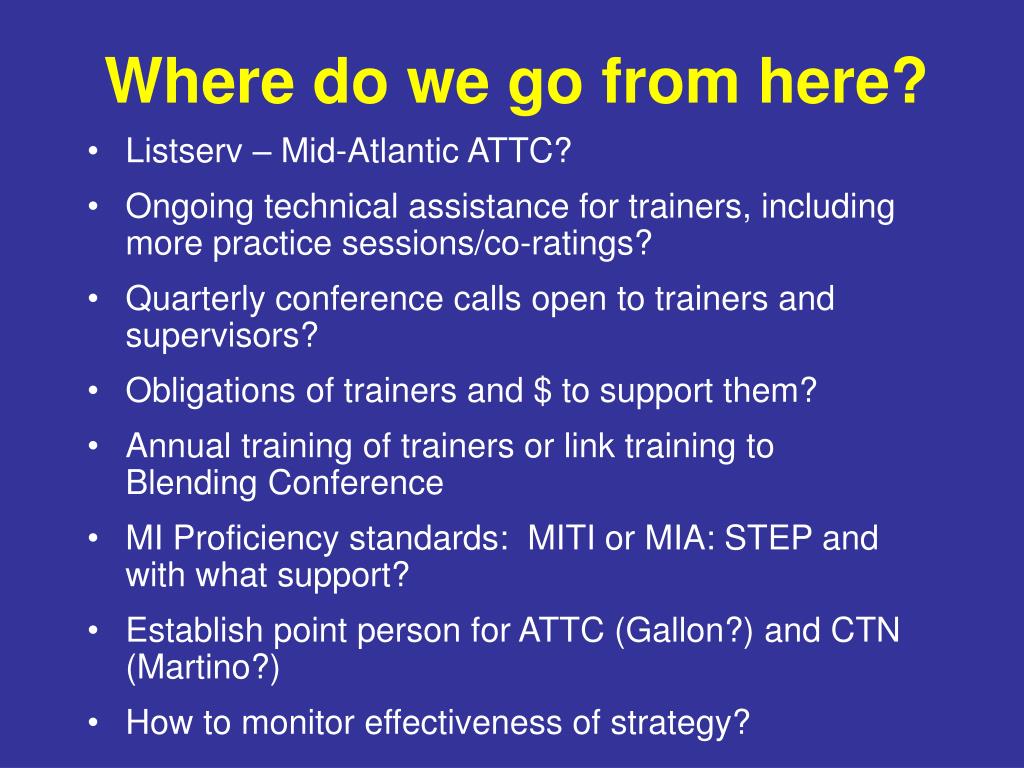 Where do we go from here?

• Listserv – Mid-Atlantic ATTC?
• Ongoing technical assistance for trainers, including more practice sessions/co-ratings?
• Quarterly conference calls open to trainers and supervisors?
• Obligations of trainers and \$ to support them?
• Annual training of trainers or link training to Blending Conference
• MI Proficiency standards: MITI or MIA: STEP and with what support?
• Establish point person for ATTC (Gallon?) and CTN (Martino?)
• How to monitor effectiveness of strategy?